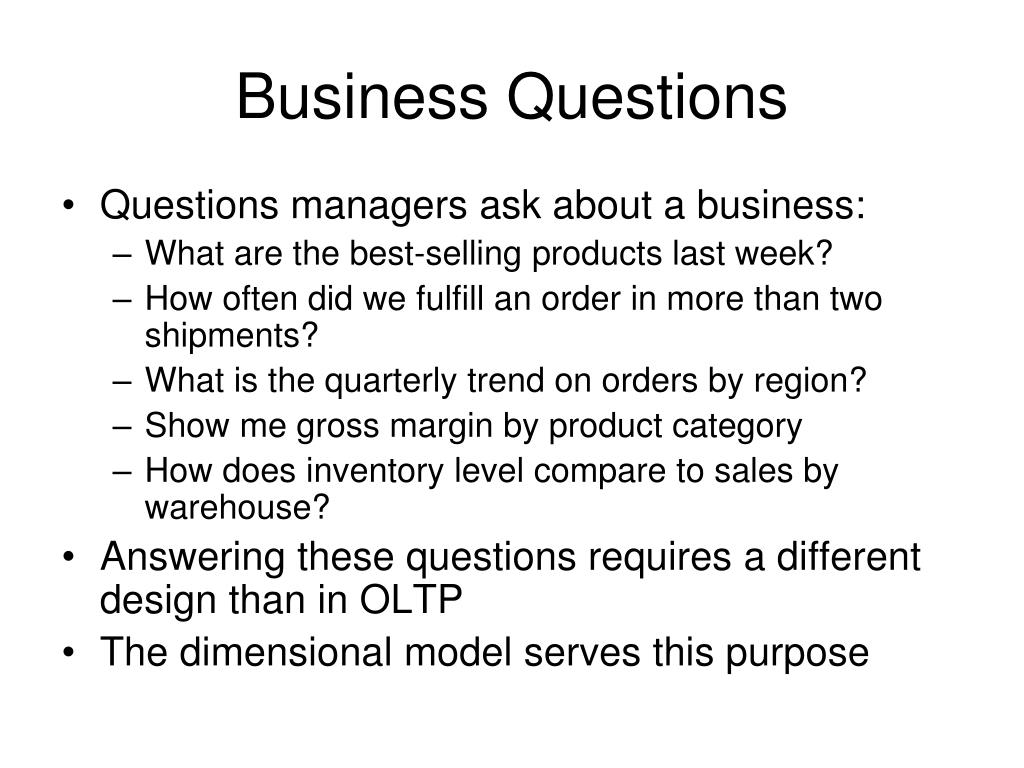 Business Questions

• Questions managers ask about a business:
– What are the best-selling products last week?
– How often did we fulfill an order in more than two shipments?
– What is the quarterly trend on orders by region?
– Show me gross margin by product category
– How does inventory level compare to sales by warehouse?
• Answering these questions requires a different design than in OLTP
• The dimensional model serves this purpose